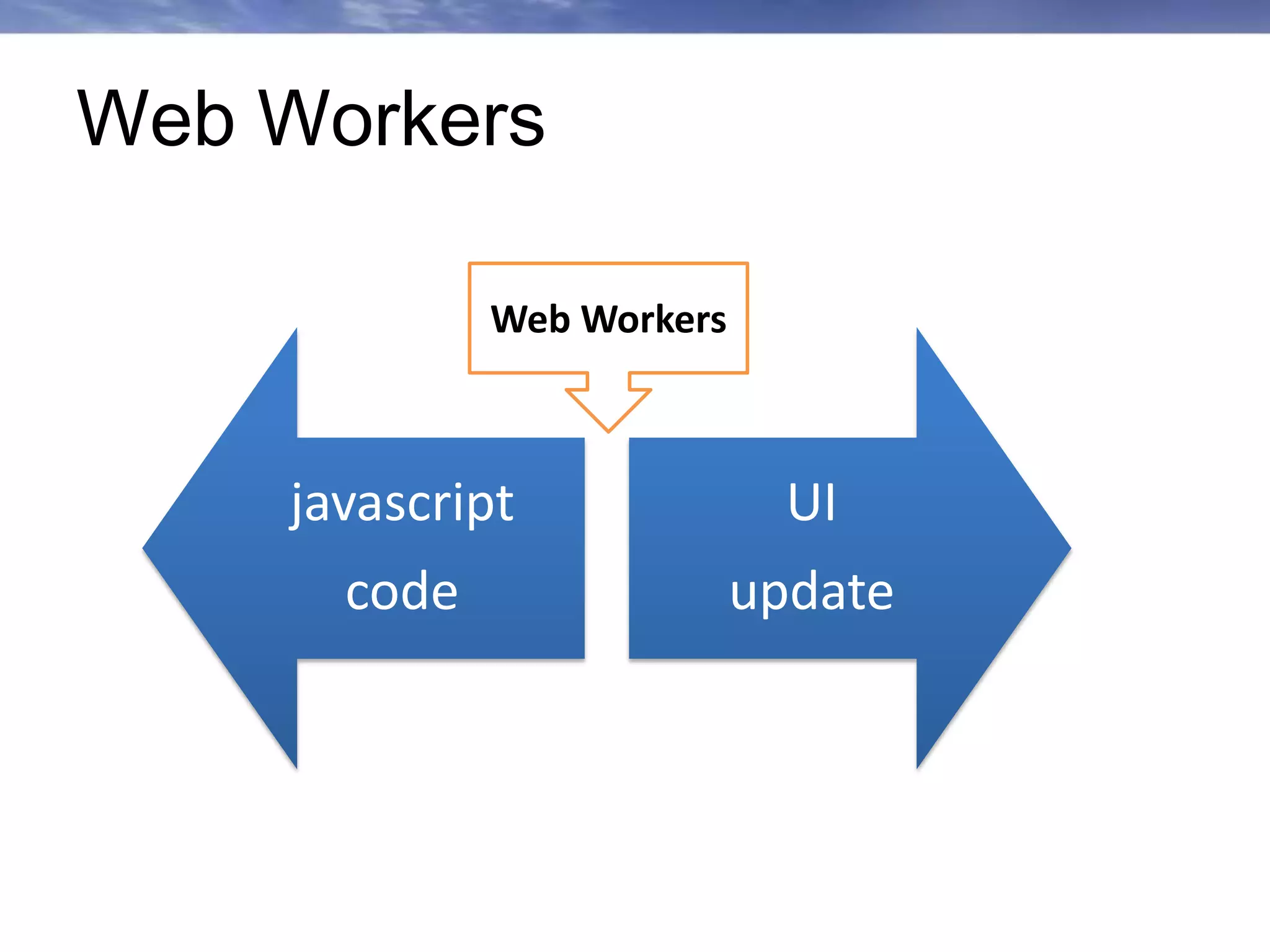 Web Workers

Web Workers

javascript code

UI update